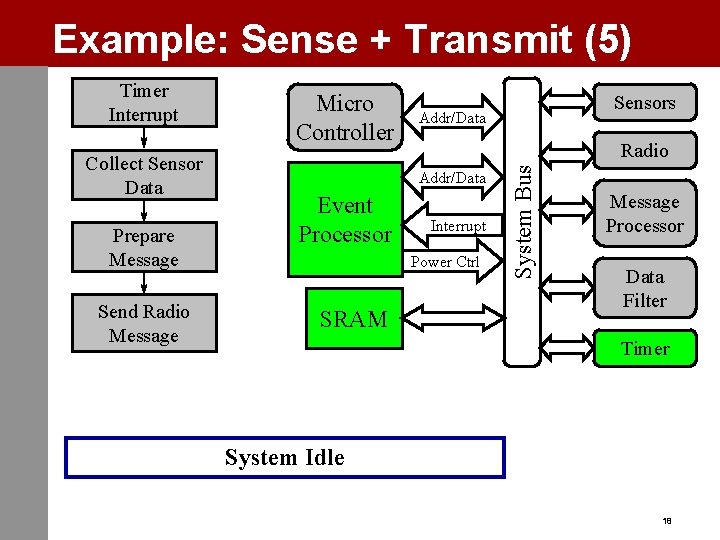 Example: Sense + Transmit (5)

Timer Interrupt

Collect Sensor Data

Prepare Message

Send Radio Message

Micro Controller

Addr/Data

Event Processor

Addr/Data

Interrupt

Power Ctrl

SRAM

System Bus

Sensors

Radio

Message Processor

Data Filter

Timer

System Idle

18